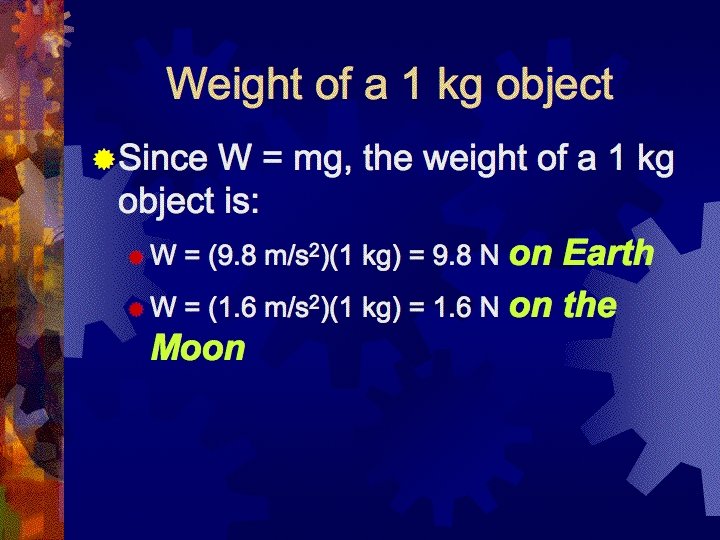 Weight of a 1 kg object

Since W = mg, the weight of a 1 kg object is:

W = (9.8 m/s$^2$)(1 kg) = 9.8 N on Earth

W = (1.6 m/s$^2$)(1 kg) = 1.6 N on the Moon